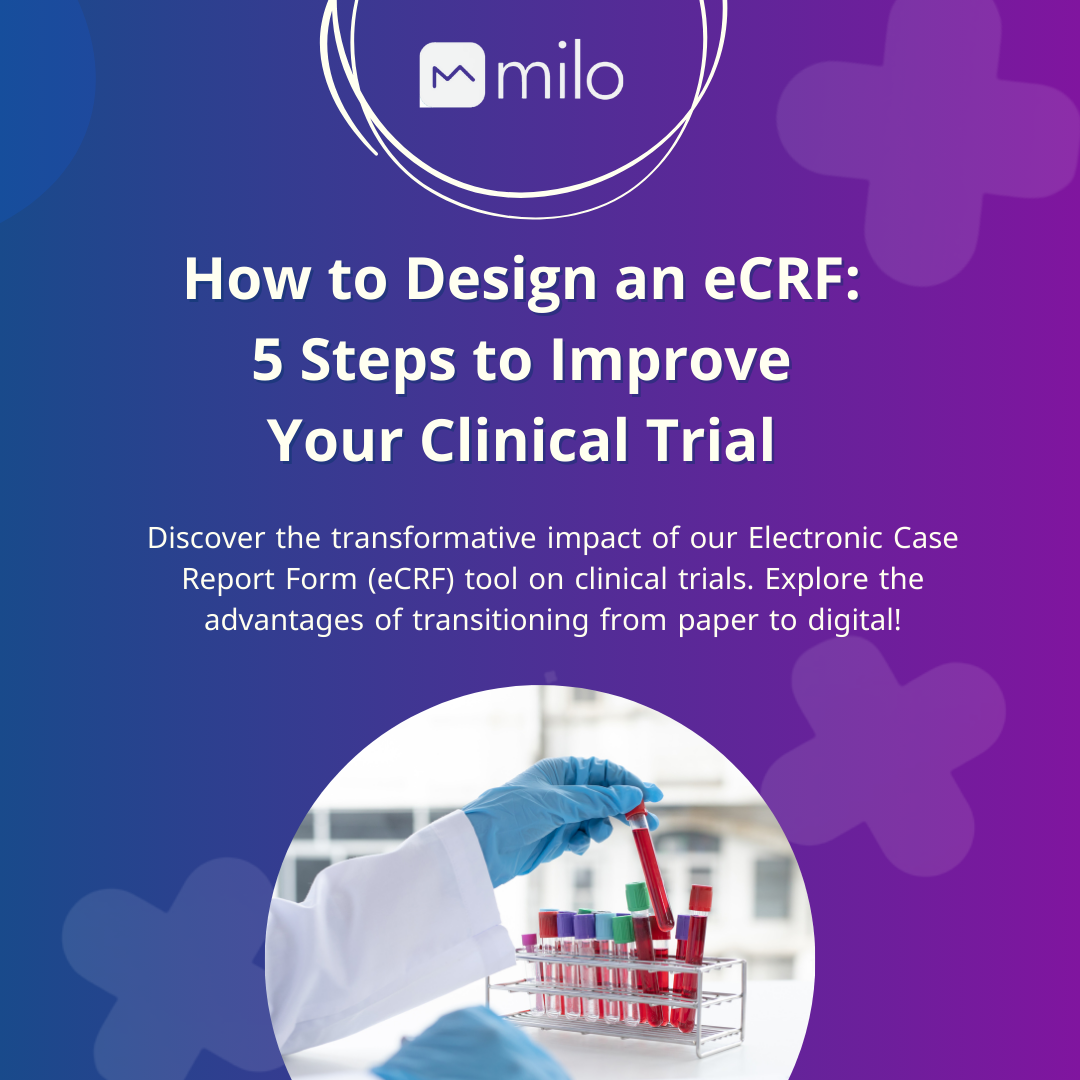 milo

How to Design an eCRF: 5 Steps to Improve Your Clinical Trial

Discover the transformative impact of our Electronic Case Report Form (eCRF) tool on clinical trials. Explore the advantages of transitioning from paper to digital!